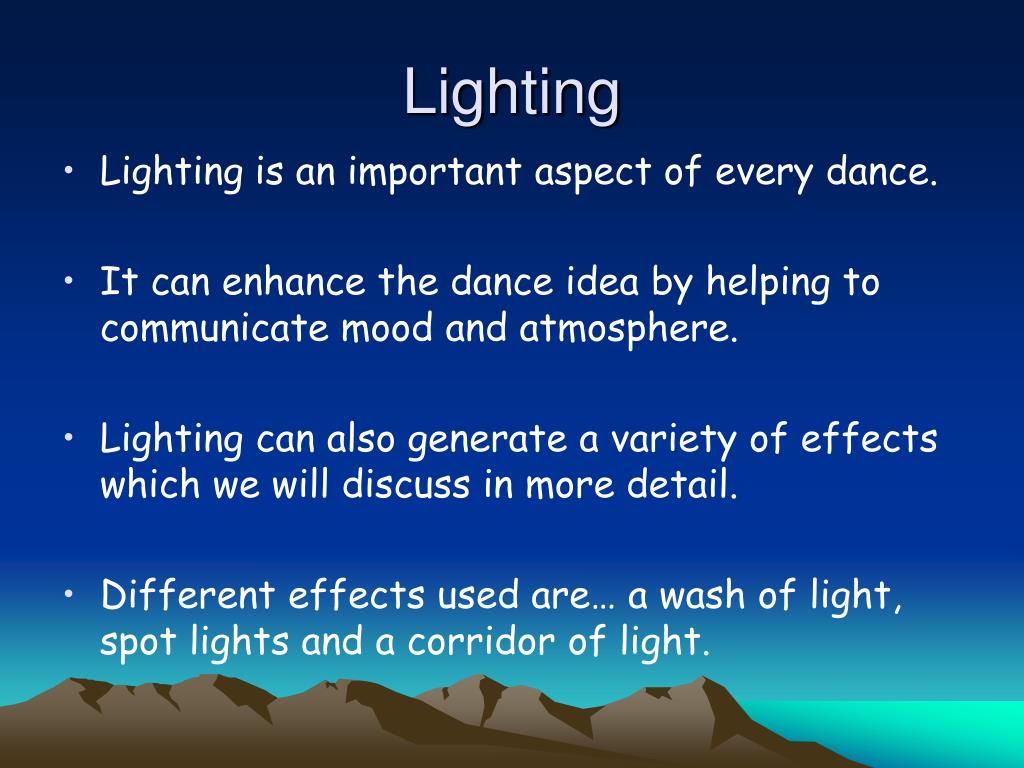 Lighting

• Lighting is an important aspect of every dance.

• It can enhance the dance idea by helping to communicate mood and atmosphere.

• Lighting can also generate a variety of effects which we will discuss in more detail.

• Different effects used are… a wash of light, spot lights and a corridor of light.